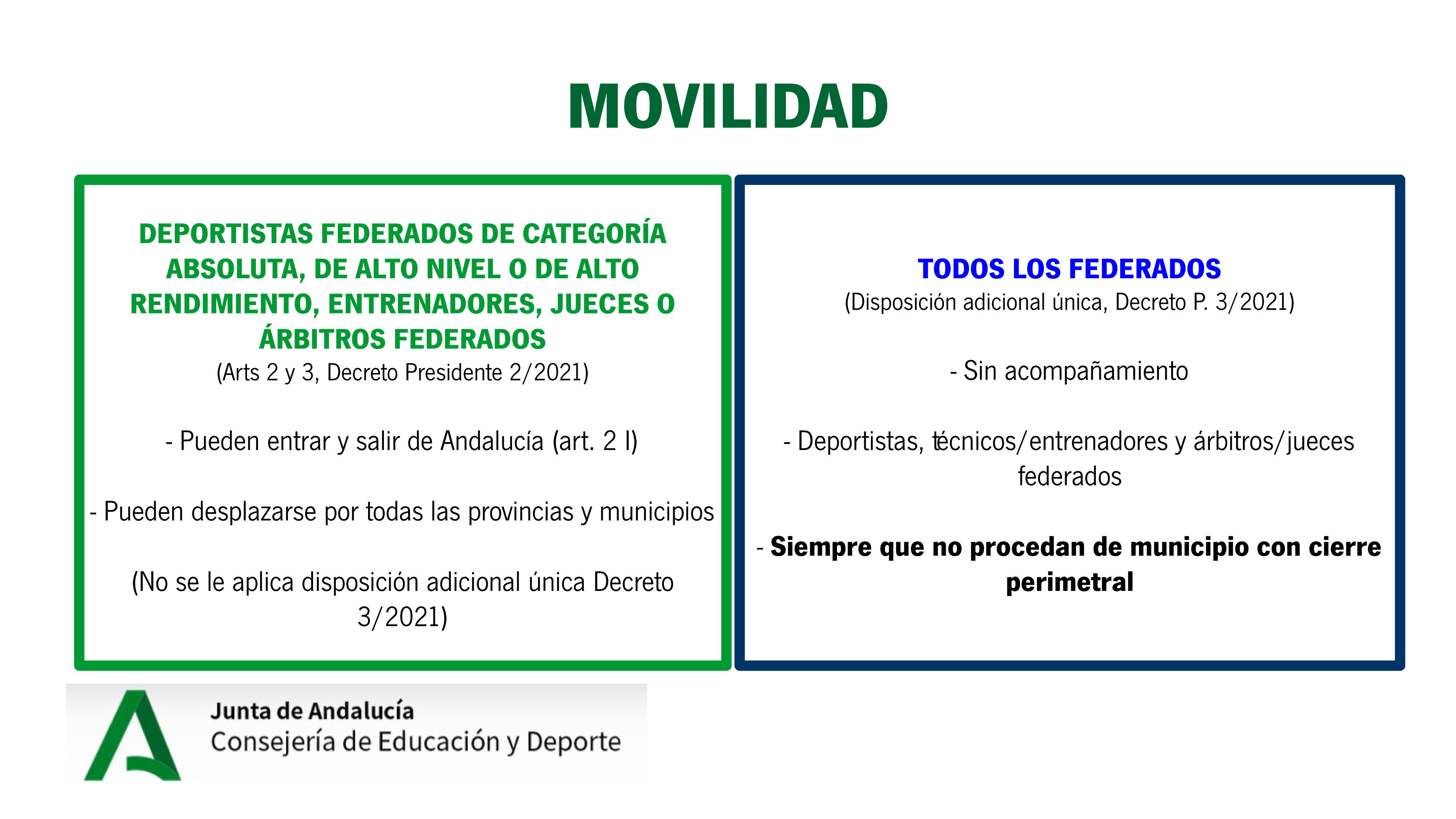 MOVILIDAD

DEPORTISTAS FEDERADOS DE CATEGORÍA ABSOLUTA, DE ALTO NIVEL O DE ALTO RENDIMIENTO, ENTRENADORES, JUECES O ÁRBITROS FEDERADOS
(Arts 2 y 3, Decreto Presidente 2/2021)

- Pueden entrar y salir de Andalucía (art. 2 I)

- Pueden desplazarse por todas las provincias y municipios

(No se le aplica disposición adicional única Decreto 3/2021)

TODOS LOS FEDERADOS
(Disposición adicional única, Decreto P. 3/2021)

- Sin acompañamiento

- Deportistas, técnicos/entrenadores y árbitros/jueces federados

- Siempre que no procedan de municipio con cierre perimetral

Junta de Andalucía
Consejería de Educación y Deporte